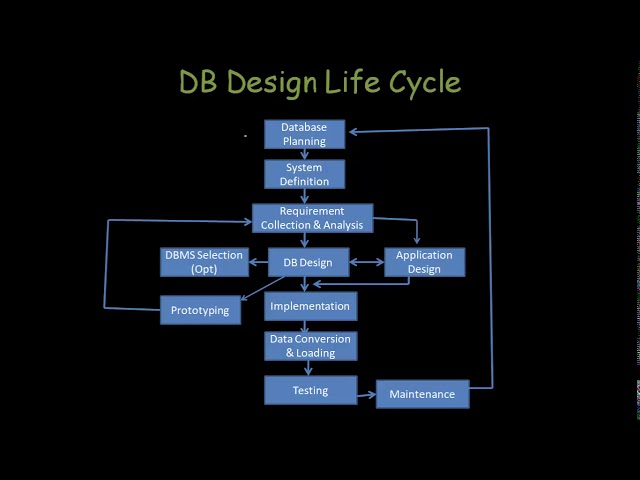 DB Design Life Cycle

Database Planning

System Definition

Requirement Collection & Analysis

DBMS Selection (Opt)

DB Design

Application Design

Prototyping

Implementation

Data Conversion & Loading

Testing

Maintenance